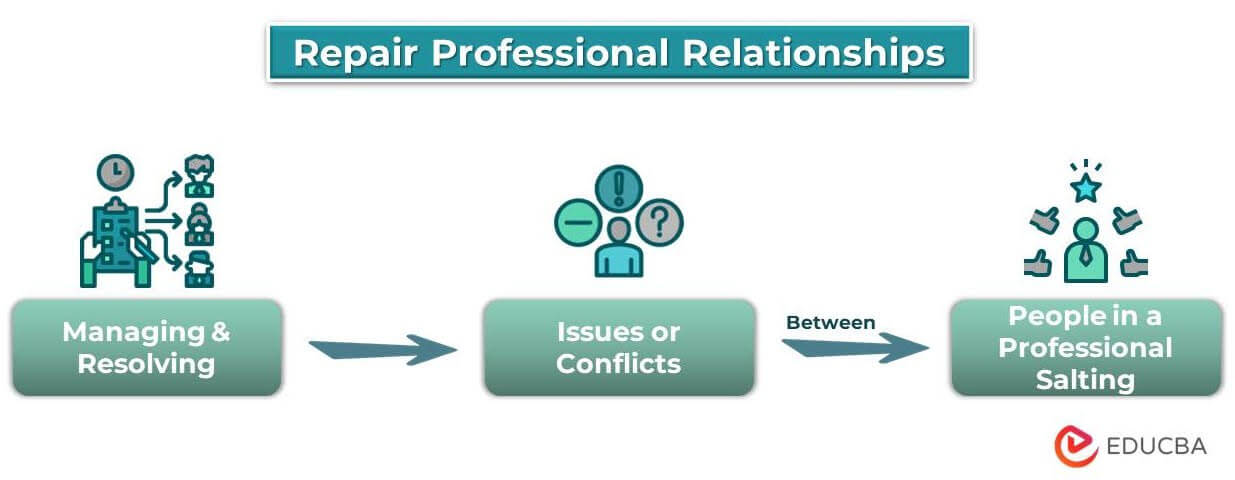 Repair Professional Relationships

Managing & Resolving

Issues or Conflicts

Between

People in a Professional Salting

EDUCBA